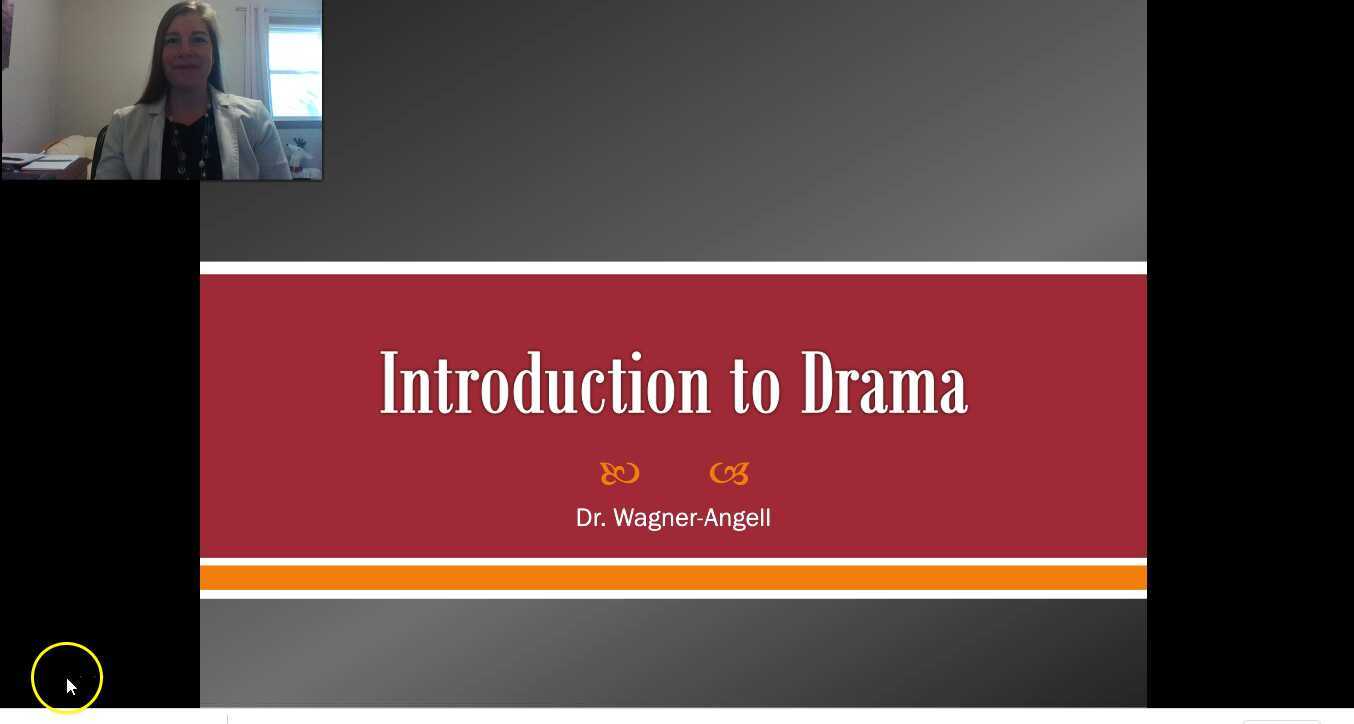 Introduction to Drama

Dr. Wagner-Angell